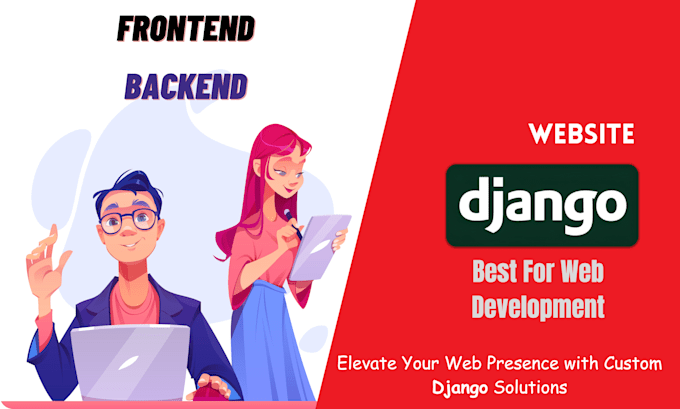 FRONTEND

BACKEND

WEBSITE

django

Best For Web Development

Elevate Your Web Presence with Custom Django Solutions